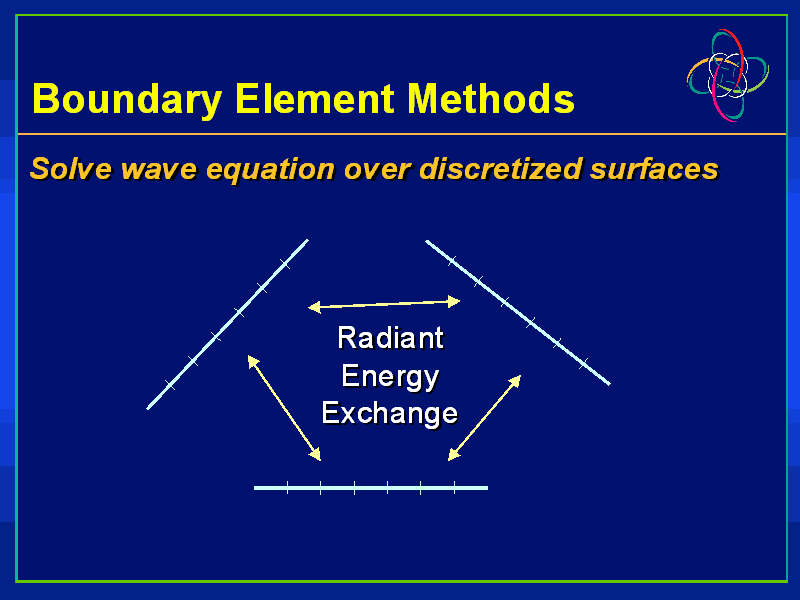 Boundary Element Methods

Solve wave equation over discretized surfaces

Radiant Energy Exchange